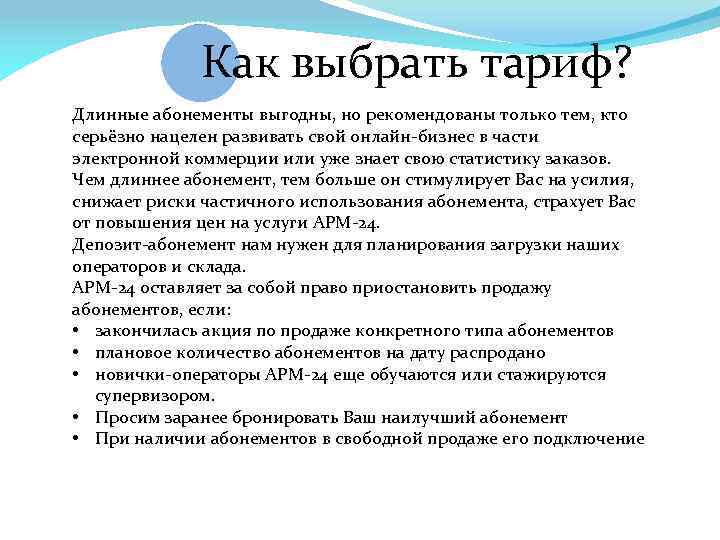 Как выбрать тариф?

Длинные абонементы выгодны, но рекомендованы только тем, кто серьёзно нацелен развивать свой онлайн-бизнес в части электронной коммерции или уже знает свою статистику заказов.
Чем длиннее абонемент, тем больше он стимулирует Вас на усилия, снижает риски частичного использования абонемента, страхует Вас от повышения цен на услуги АРМ-24.
Депозит-абонемент нам нужен для планирования загрузки наших операторов и склада.
АРМ-24 оставляет за собой право приостановить продажу абонементов, если:
• закончилась акция по продаже конкретного типа абонементов
• плановое количество абонементов на дату распродано
• новички-операторы АРМ-24 еще обучаются или стажируются супервизором.
• Просим заранее бронировать Ваш наилучший абонемент
• При наличии абонементов в свободной продаже его подключение